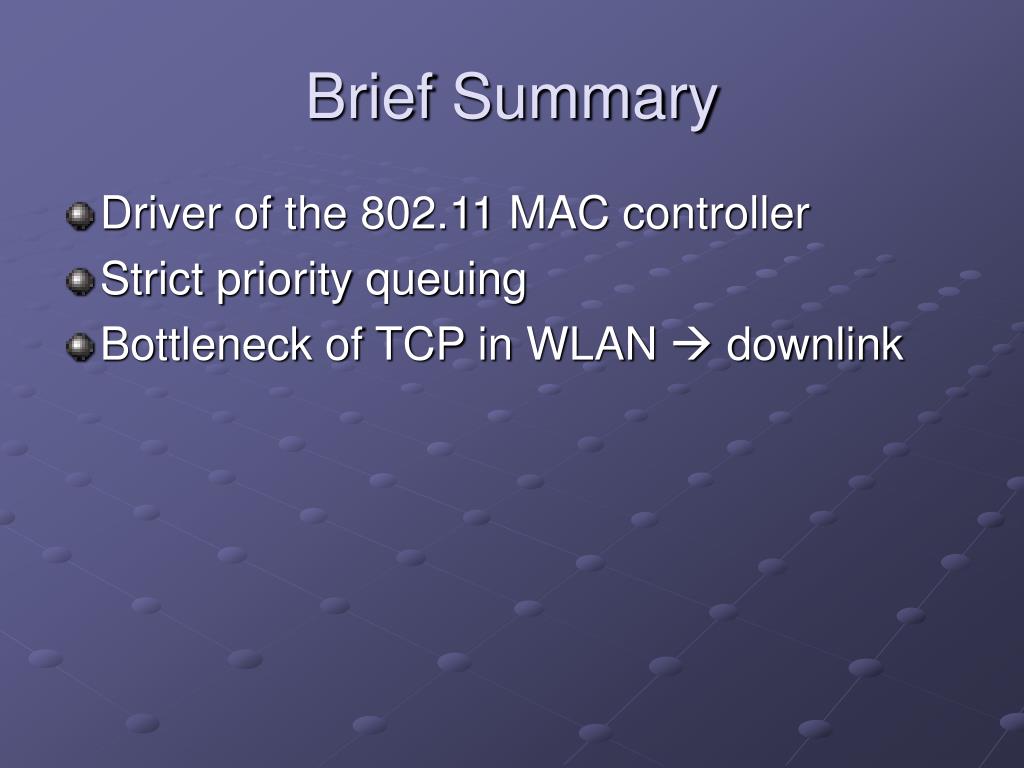 Brief Summary

Driver of the 802.11 MAC controller
Strict priority queuing
Bottleneck of TCP in WLAN → downlink